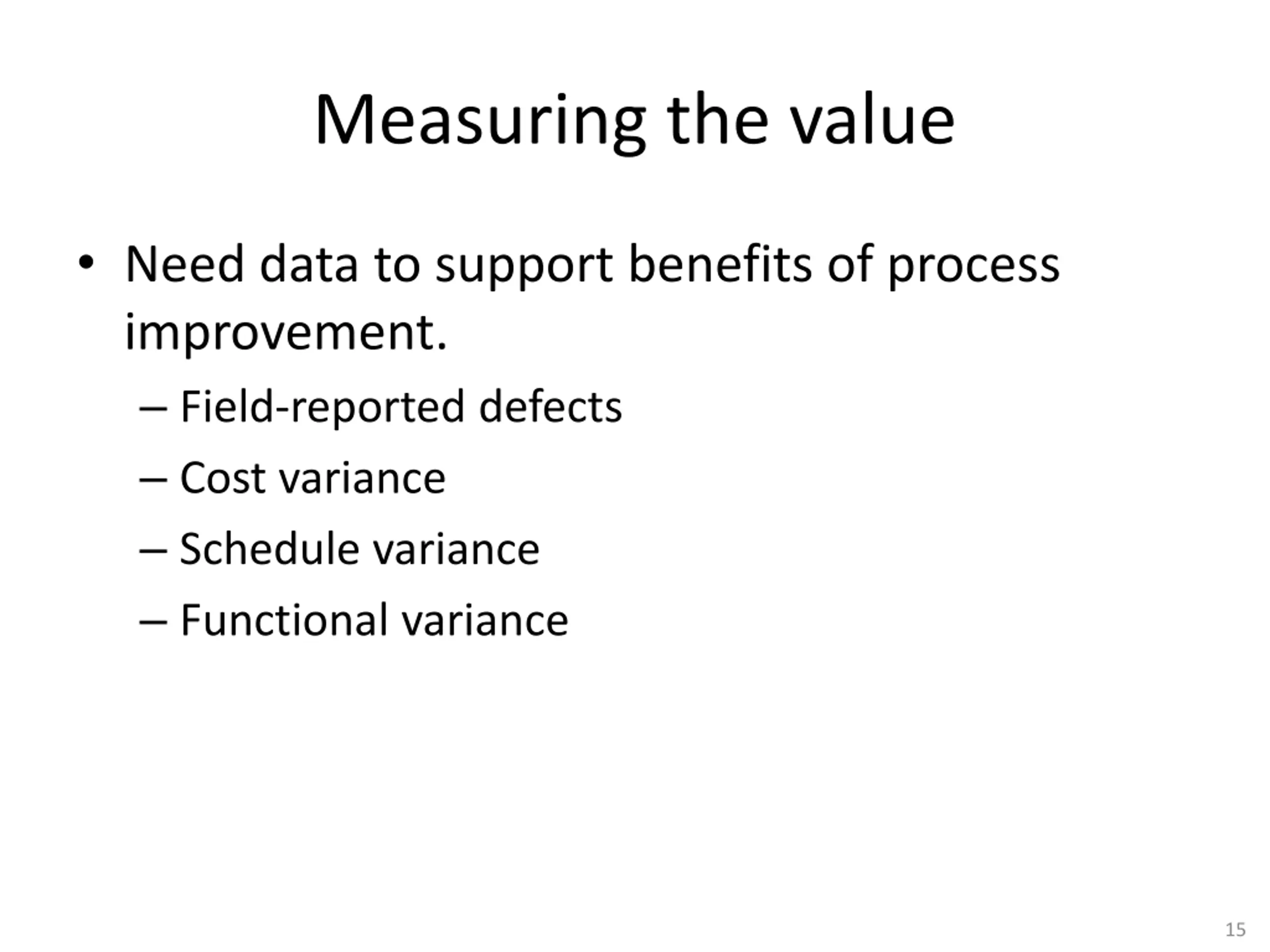 Measuring the value

• Need data to support benefits of process improvement.
  – Field-reported defects
  – Cost variance
  – Schedule variance
  – Functional variance

15